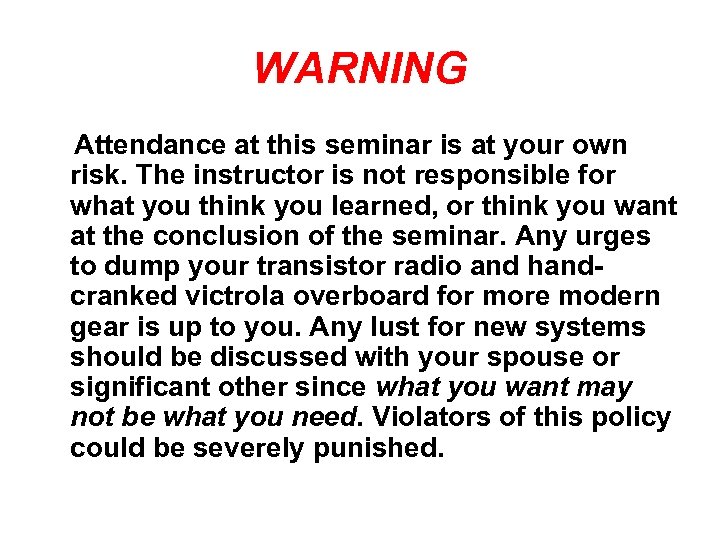 WARNING

Attendance at this seminar is at your own risk. The instructor is not responsible for what you think you learned, or think you want at the conclusion of the seminar. Any urges to dump your transistor radio and hand-cranked victrola overboard for more modern gear is up to you. Any lust for new systems should be discussed with your spouse or significant other since what you want may not be what you need. Violators of this policy could be severely punished.